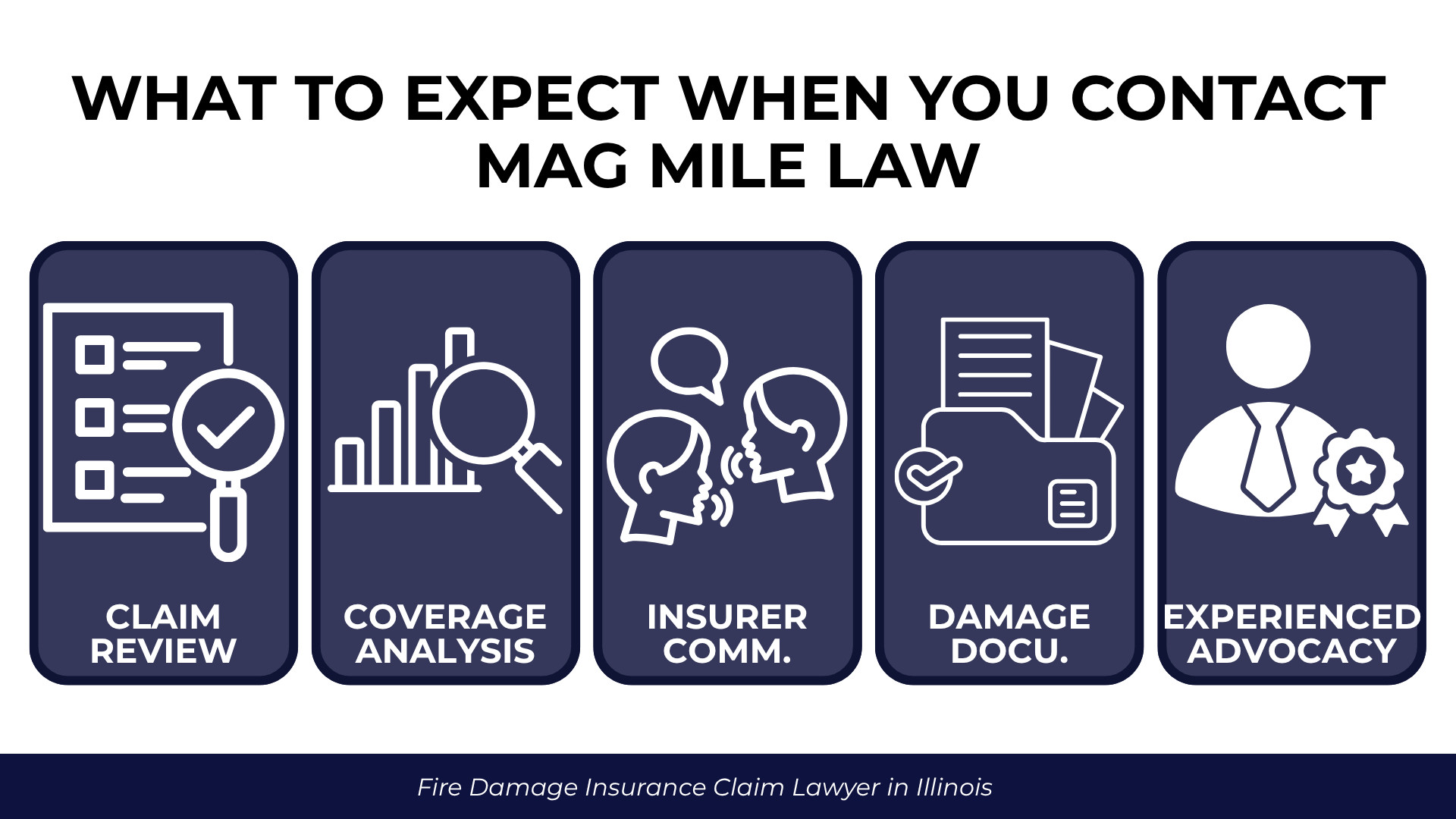 WHAT TO EXPECT WHEN YOU CONTACT MAG MILE LAW

CLAIM REVIEW

COVERAGE ANALYSIS

INSURER COMM.

DAMAGE DOCU.

EXPERIENCED ADVOCACY

Fire Damage Insurance Claim Lawyer in Illinois